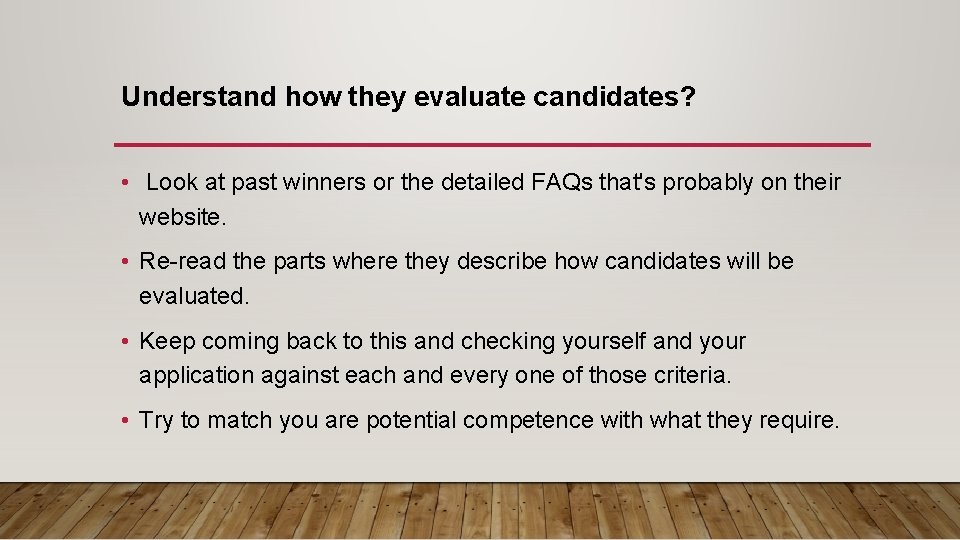 Understand how they evaluate candidates?

• Look at past winners or the detailed FAQs that's probably on their website.

• Re-read the parts where they describe how candidates will be evaluated.

• Keep coming back to this and checking yourself and your application against each and every one of those criteria.

• Try to match you are potential competence with what they require.